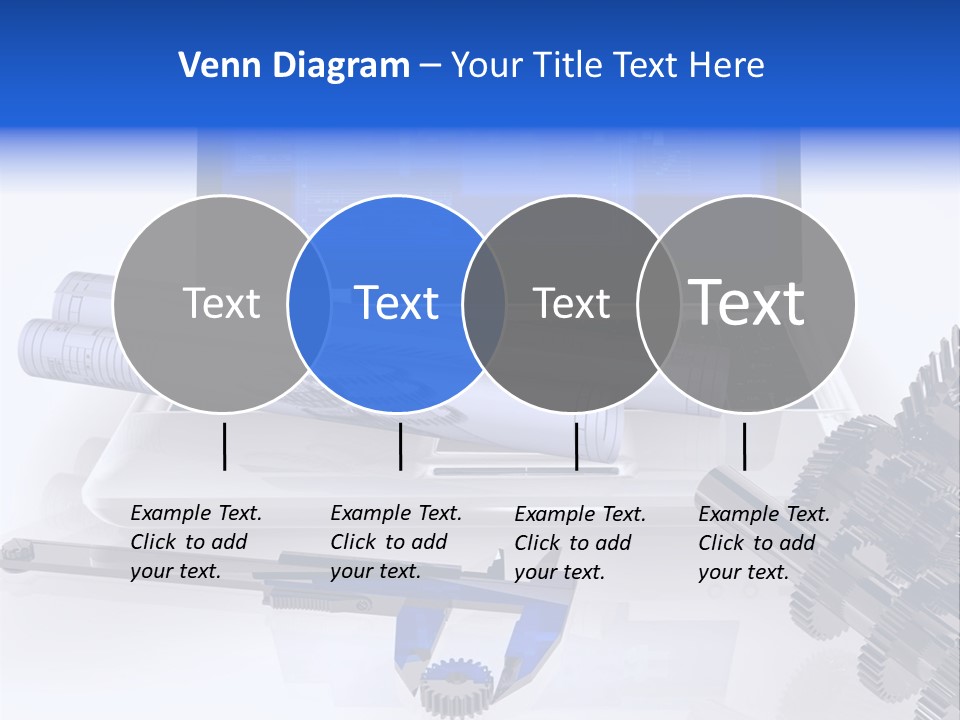 Venn Diagram – Your Title Text Here

Text

Text

Text

Text

Example Text. Click to add your text.

Example Text. Click to add your text.

Example Text. Click to add your text.

Example Text. Click to add your text.